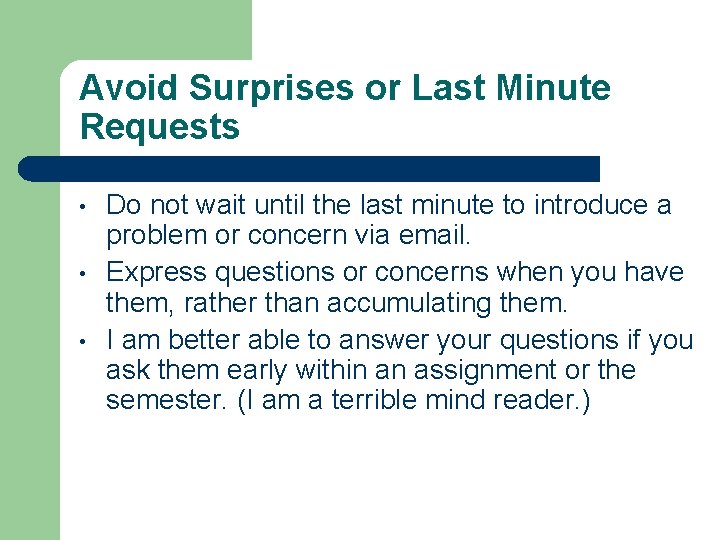 Avoid Surprises or Last Minute Requests

• Do not wait until the last minute to introduce a problem or concern via email.
• Express questions or concerns when you have them, rather than accumulating them.
• I am better able to answer your questions if you ask them early within an assignment or the semester. (I am a terrible mind reader.)